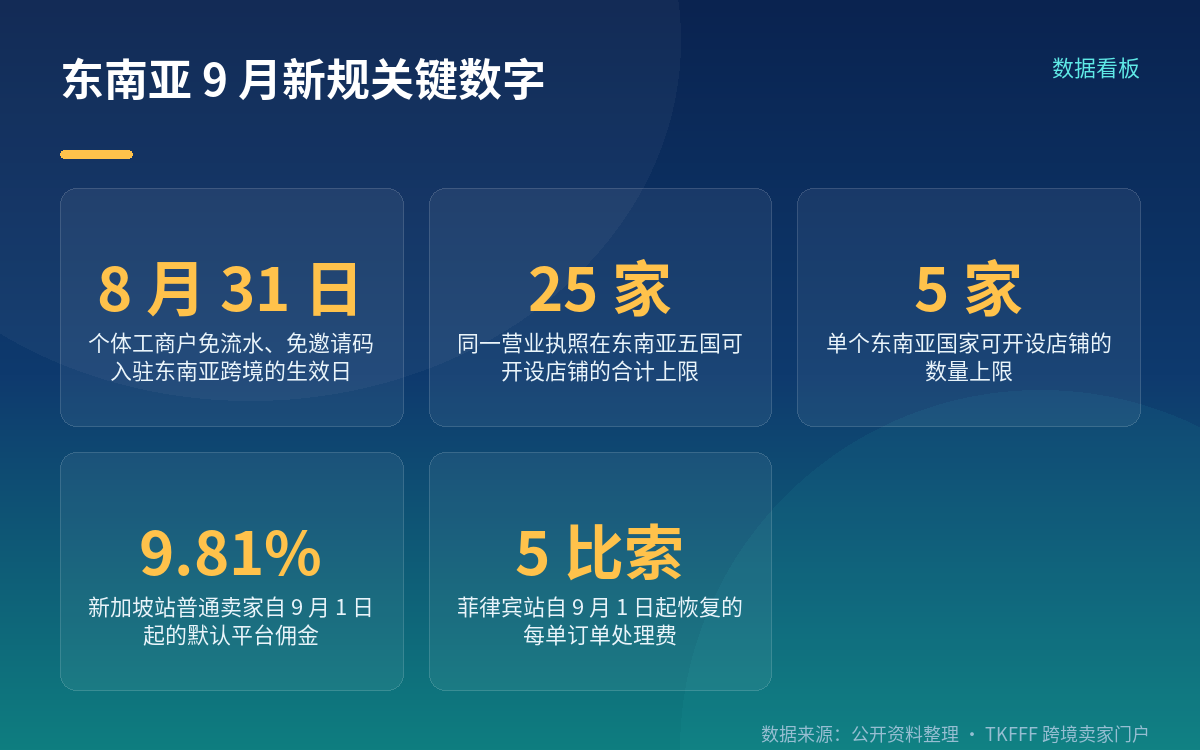 东南亚 9 月新规关键数字

数据看板

8 月 31 日
个体工商户免流水、免邀请码入驻东南亚跨境的生效日

25 家
同一营业执照在东南亚五国可开设店铺的合计上限

5 家
单个东南亚国家可开设店铺的数量上限

9.81%
新加坡站普通卖家自 9 月 1 日起的默认平台佣金

5 比索
菲律宾站自 9 月 1 日起恢复的每单订单处理费

数据来源：公开资料整理 · TKFFF 跨境卖家门户